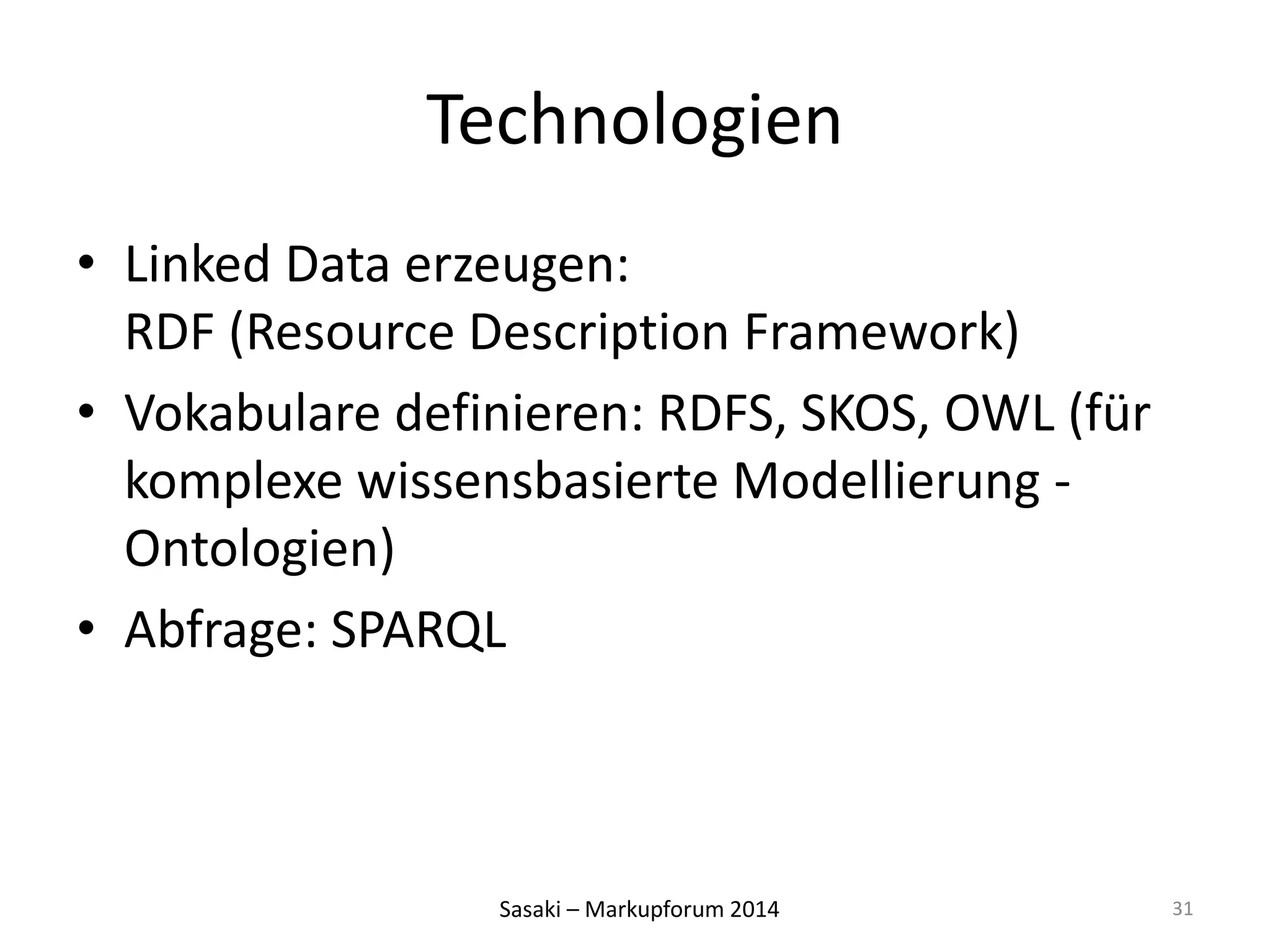 Technologien

• Linked Data erzeugen:
RDF (Resource Description Framework)
• Vokabulare definieren: RDFS, SKOS, OWL (für komplexe wissensbasierte Modellierung - Ontologien)
• Abfrage: SPARQL

Sasaki – Markupforum 2014

31